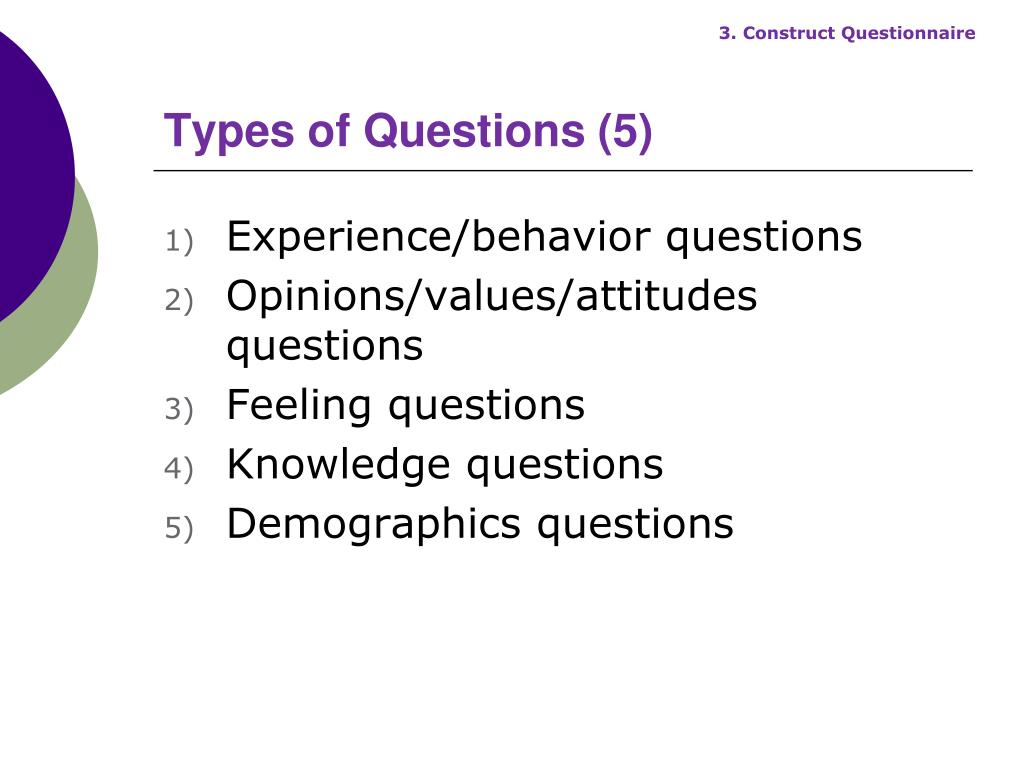 3. Construct Questionnaire

Types of Questions (5)

1) Experience/behavior questions
2) Opinions/values/attitudes questions
3) Feeling questions
4) Knowledge questions
5) Demographics questions